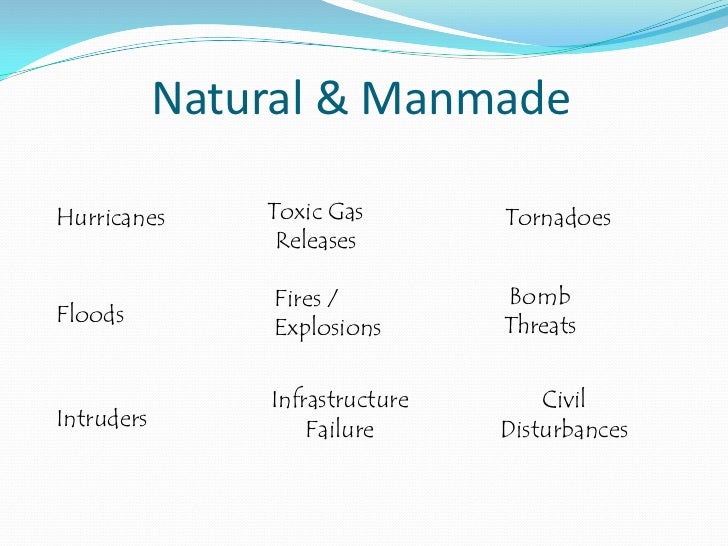 Natural & Manmade

Hurricanes

Floods

Intruders

Toxic Gas Releases

Fires / Explosions

Infrastructure Failure

Tornadoes

Bomb Threats

Civil Disturbances